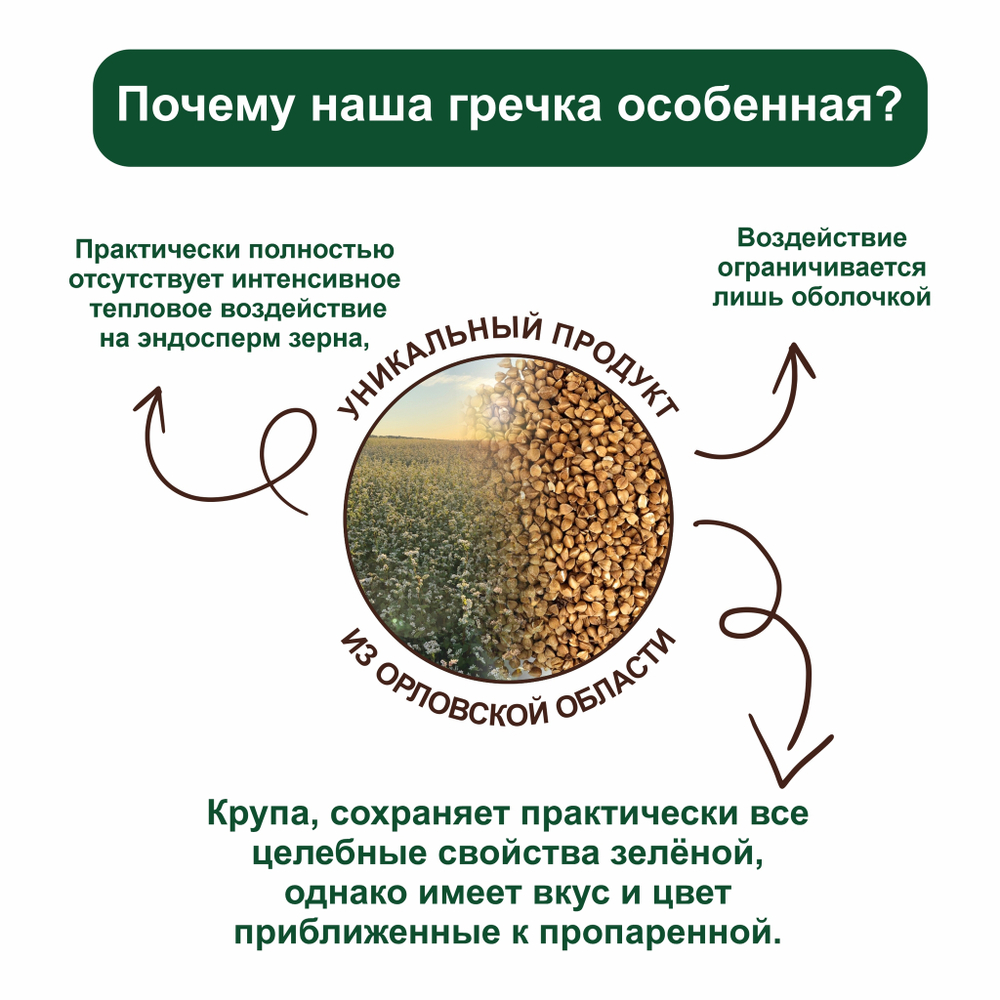 Почему наша гречка особенная?

Практически полностью отсутствует интенсивное тепловое воздействие на эндосперм зерна,

Воздействие ограничивается лишь оболочкой

УНИКАЛЬНЫЙ ПРОДУКТ

ИЗ ОРЛОВСКОЙ ОБЛАСТИ

Крупа, сохраняет практически все целебные свойства зелёной, однако имеет вкус и цвет приближенные к пропаренной.